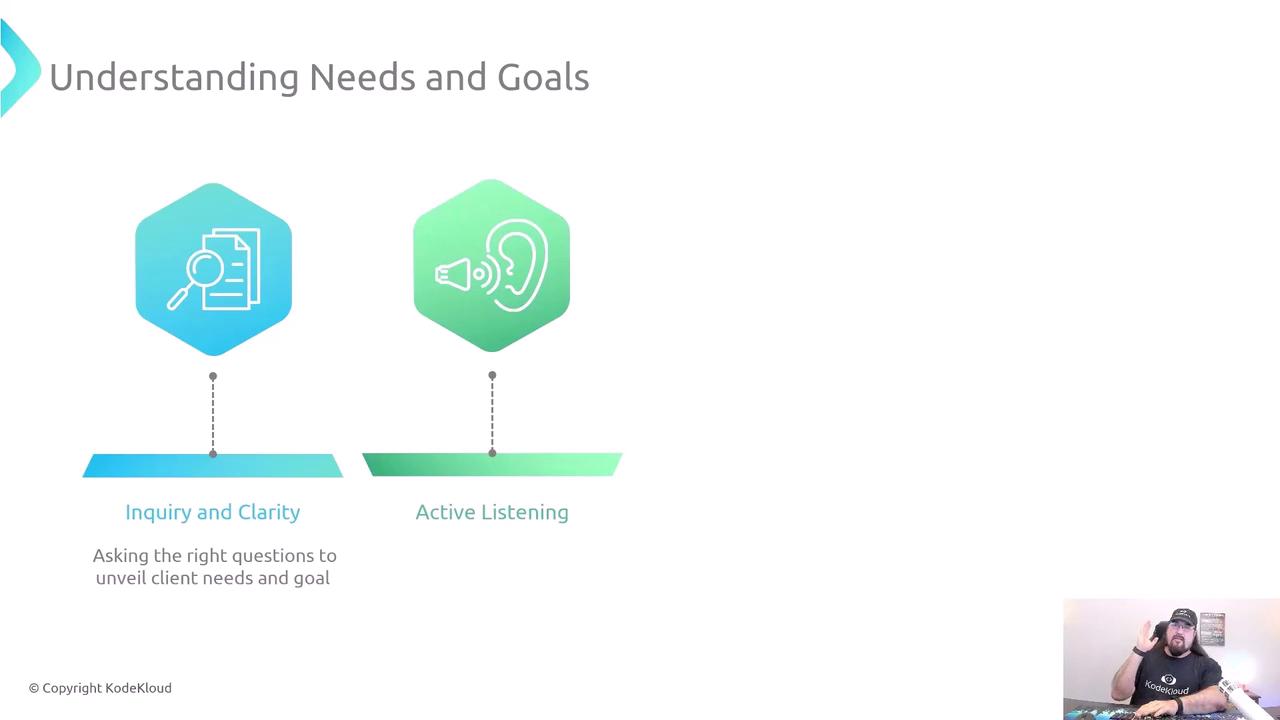 Understanding Needs and Goals

Inquiry and Clarity

Asking the right questions to unveil client needs and goal

Active Listening

© Copyright KodeKloud

KodeKloud